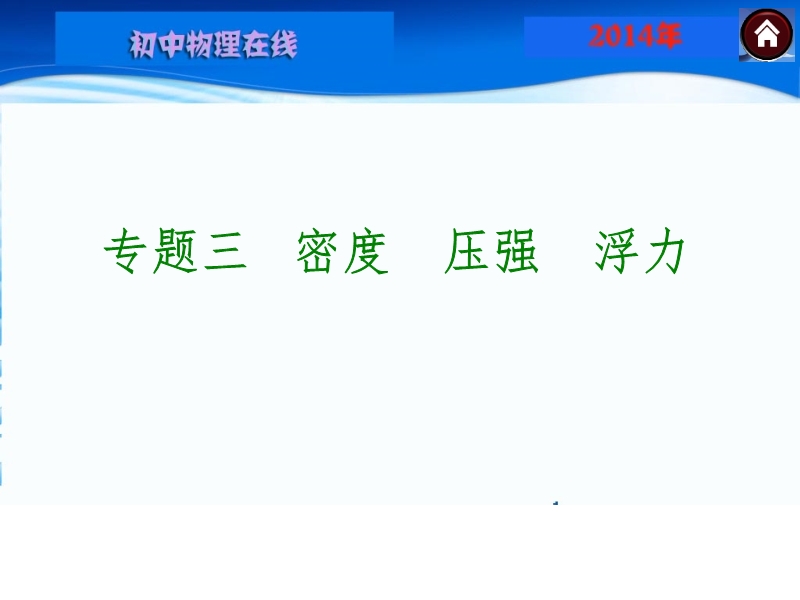 初中物理在线

2014年

专题三　密度　压强　浮力